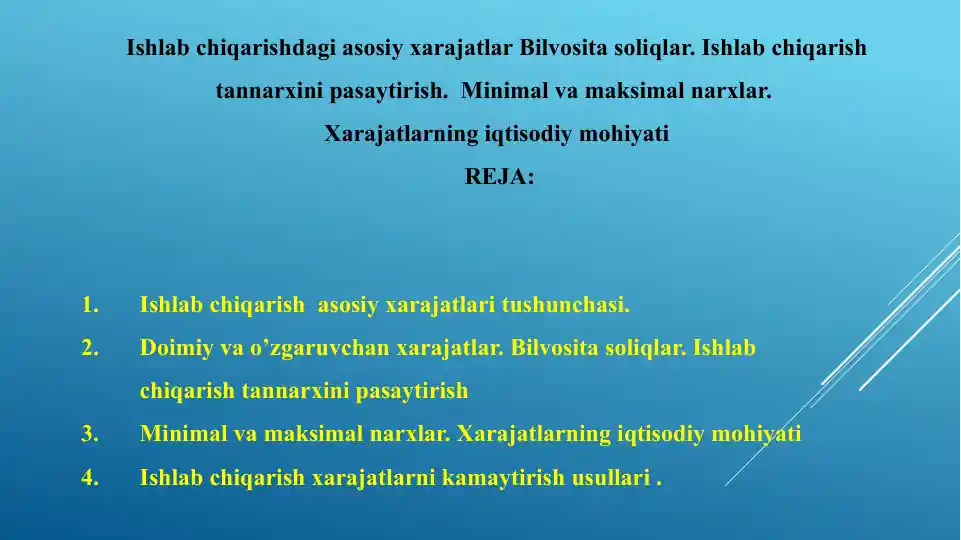 Ishlab chiqarishdagi asosiy xarajatlar Bilvosita soliqlar. Ishlab chiqarish tannarxini pasaytirish. Minimal va maksimal narxlar.
Xarajatlarning iqtisodiy mohiyati
REJA:

1. Ishlab chiqarish asosiy xarajatlari tushunchasi.
2. Doimiy va o’zgaruvchan xarajatlar. Bilvosita soliqlar. Ishlab chiqarish tannarxini pasaytirish
3. Minimal va maksimal narxlar. Xarajatlarning iqtisodiy mohiyati
4. Ishlab chiqarish xarajatlarni kamaytirish usullari .